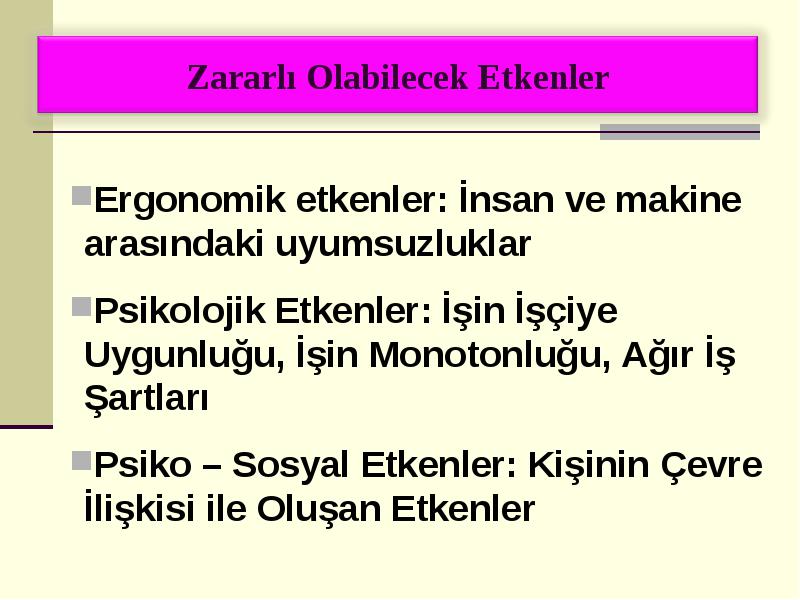 Zararlı Olabilecek Etkenler

Ergonomik etkenler: İnsan ve makine arasındaki uyumsuzluklar

Psikolojik Etkenler: İşin İşçiye Uygunluğu, İşin Monotonluğu, Ağır İş Şartları

Psiko – Sosyal Etkenler: Kişinin Çevre İlişkisi ile Oluşan Etkenler